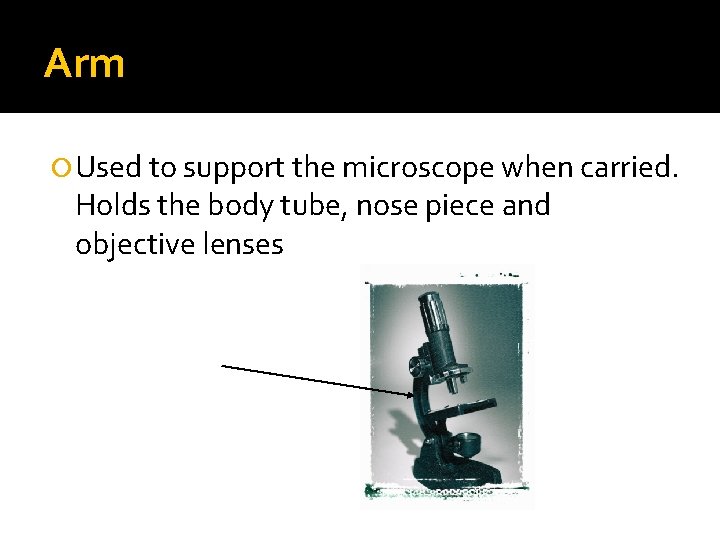 Arm

Used to support the microscope when carried. Holds the body tube, nose piece and objective lenses